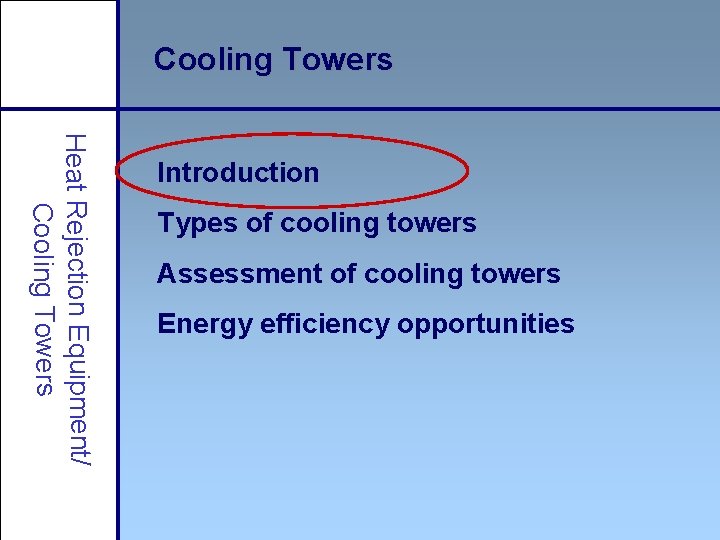 Cooling Towers

Heat Rejection Equipment/ Cooling Towers

Introduction

Types of cooling towers

Assessment of cooling towers

Energy efficiency opportunities